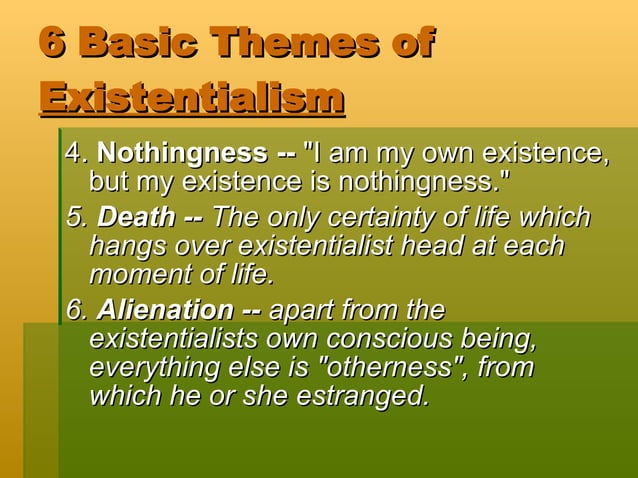 6 Basic Themes of Existentialism

4. Nothingness -- "I am my own existence, but my existence is nothingness."

5. Death -- The only certainty of life which hangs over existentialist head at each moment of life.

6. Alienation -- apart from the existentialists own conscious being, everything else is "otherness", from which he or she estranged.